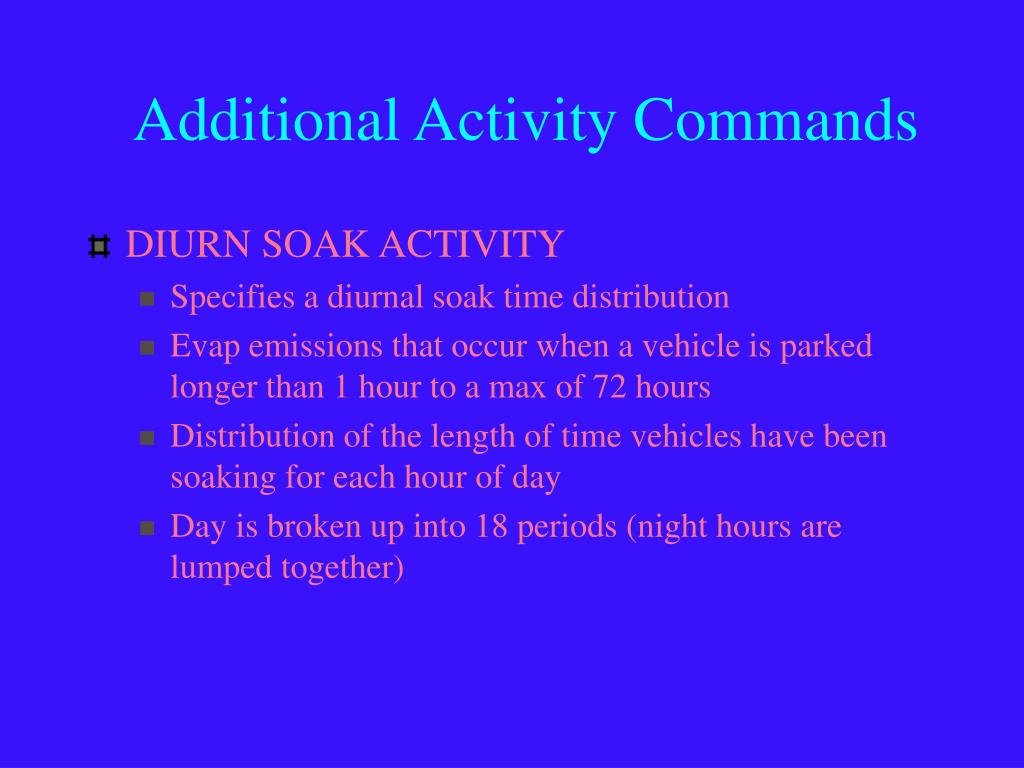 Additional Activity Commands

DIURN SOAK ACTIVITY

Specifies a diurnal soak time distribution

Evap emissions that occur when a vehicle is parked longer than 1 hour to a max of 72 hours

Distribution of the length of time vehicles have been soaking for each hour of day

Day is broken up into 18 periods (night hours are lumped together)